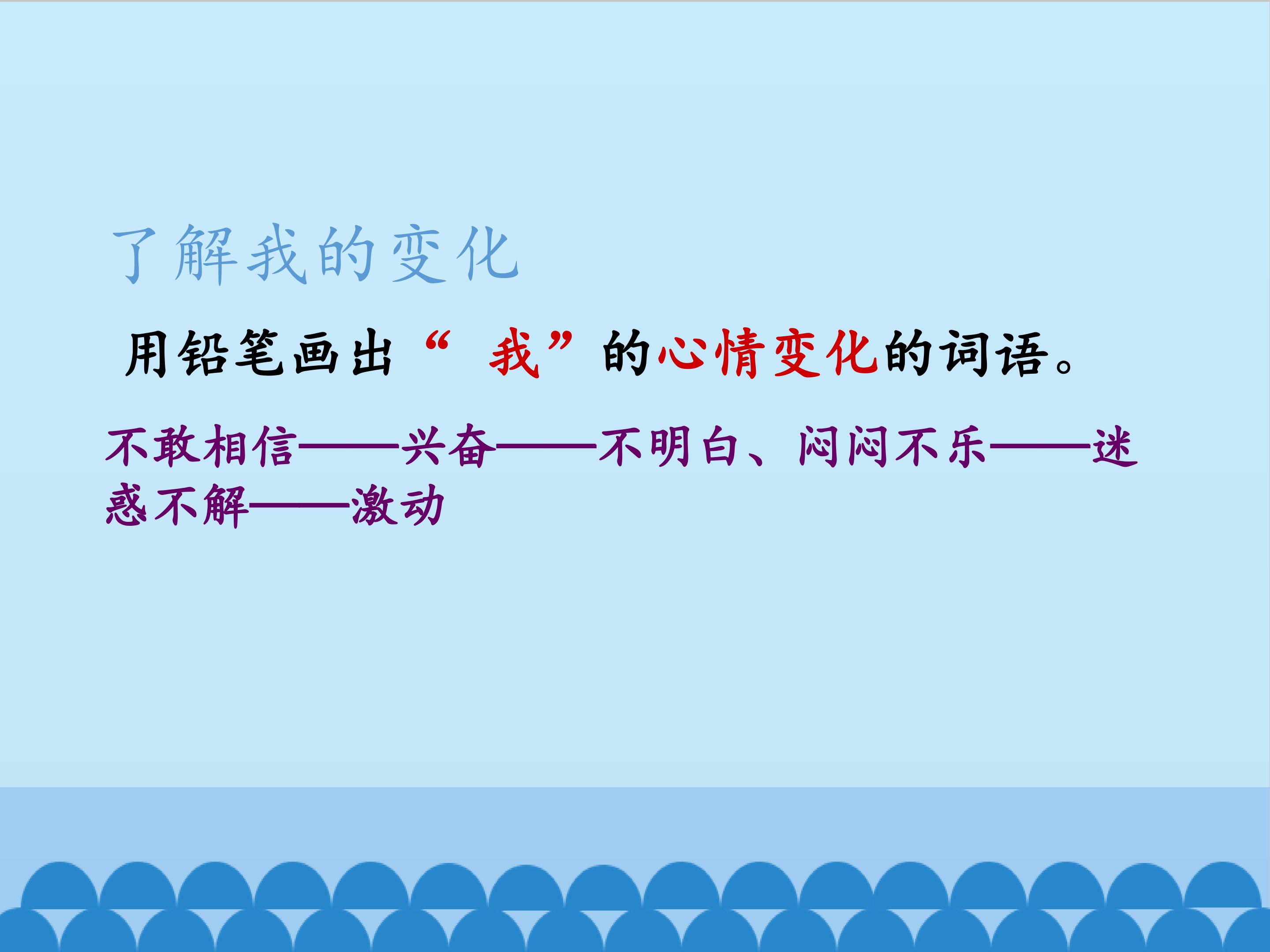 了解我的变化

用铅笔画出“我”的心情变化的词语。

不敢相信——兴奋——不明白、闷闷不乐——迷惑不解——激动